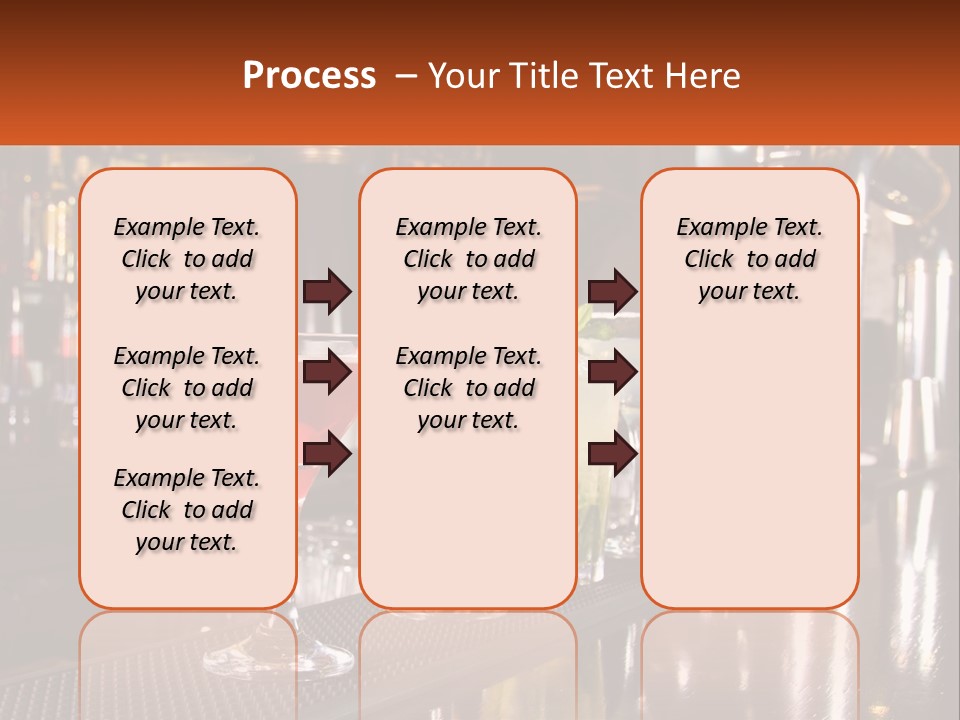 Process – Your Title Text Here

Example Text. Click to add your text.

Example Text. Click to add your text.

Example Text. Click to add your text.

Example Text. Click to add your text.

Example Text. Click to add your text.

Example Text. Click to add your text.